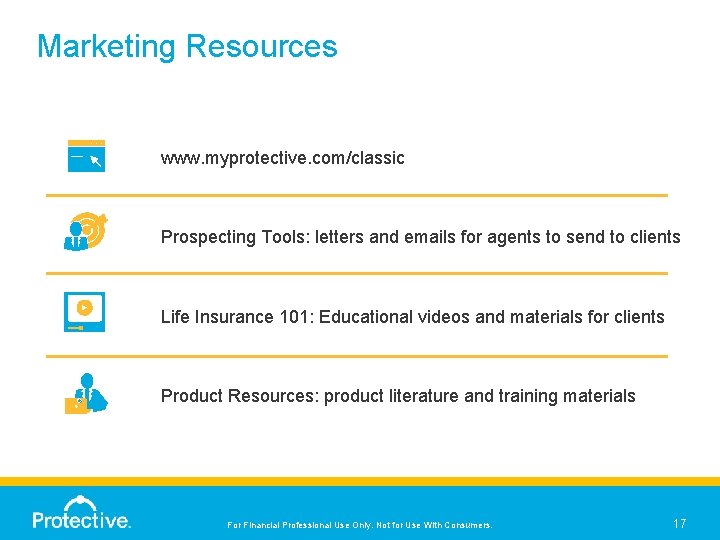 Marketing Resources

www.myprotective.com/classic

Prospecting Tools: letters and emails for agents to send to clients

Life Insurance 101: Educational videos and materials for clients

Product Resources: product literature and training materials

Protective.

For Financial Professional Use Only. Not for Use With Consumers.

17